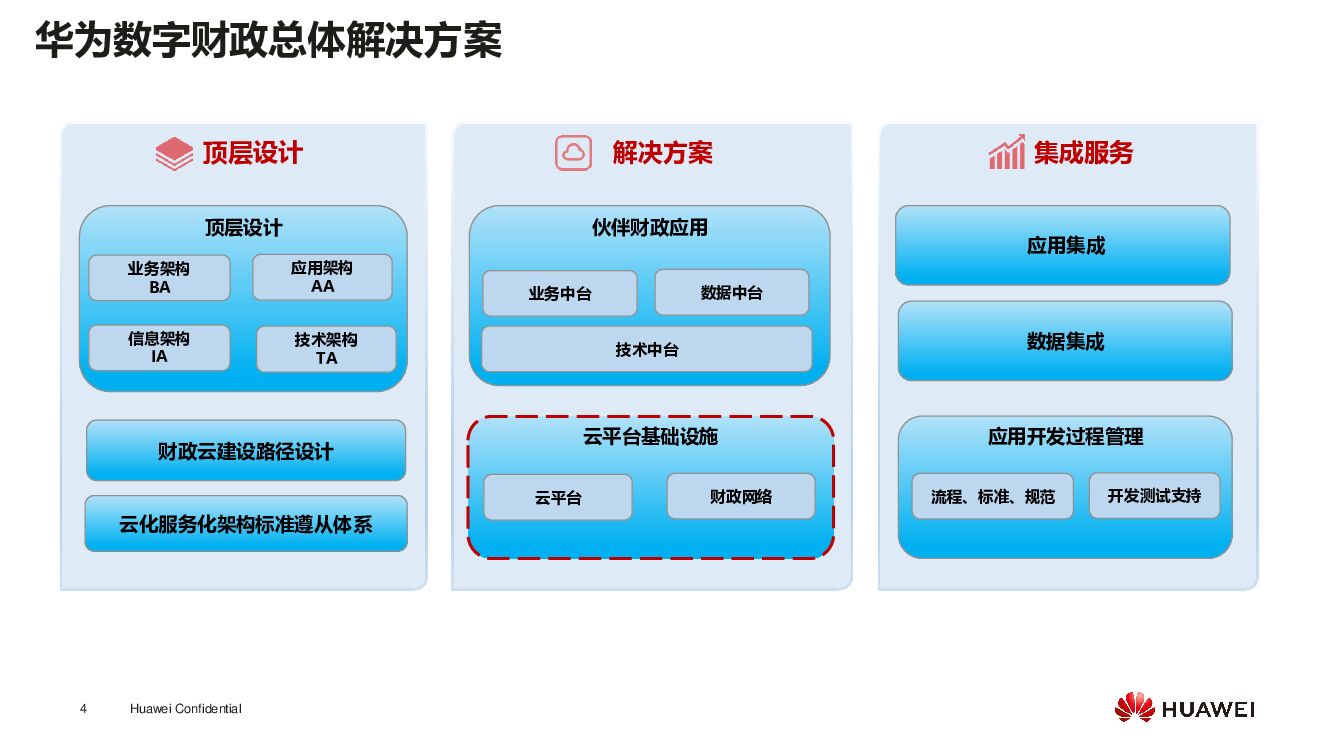 华为数字财政总体解决方案

顶层设计

顶层设计

业务架构
BA

应用架构
AA

信息架构
IA

技术架构
TA

财政云建设路径设计

云化服务化架构标准遵从体系

解决方案

伙伴财政应用

业务中台

数据中台

技术中台

云平台基础设施

云平台

财政网络

集成服务

应用集成

数据集成

应用开发过程管理

流程、标准、规范

开发测试支持

4 Huawei Confidential

HUAWEI